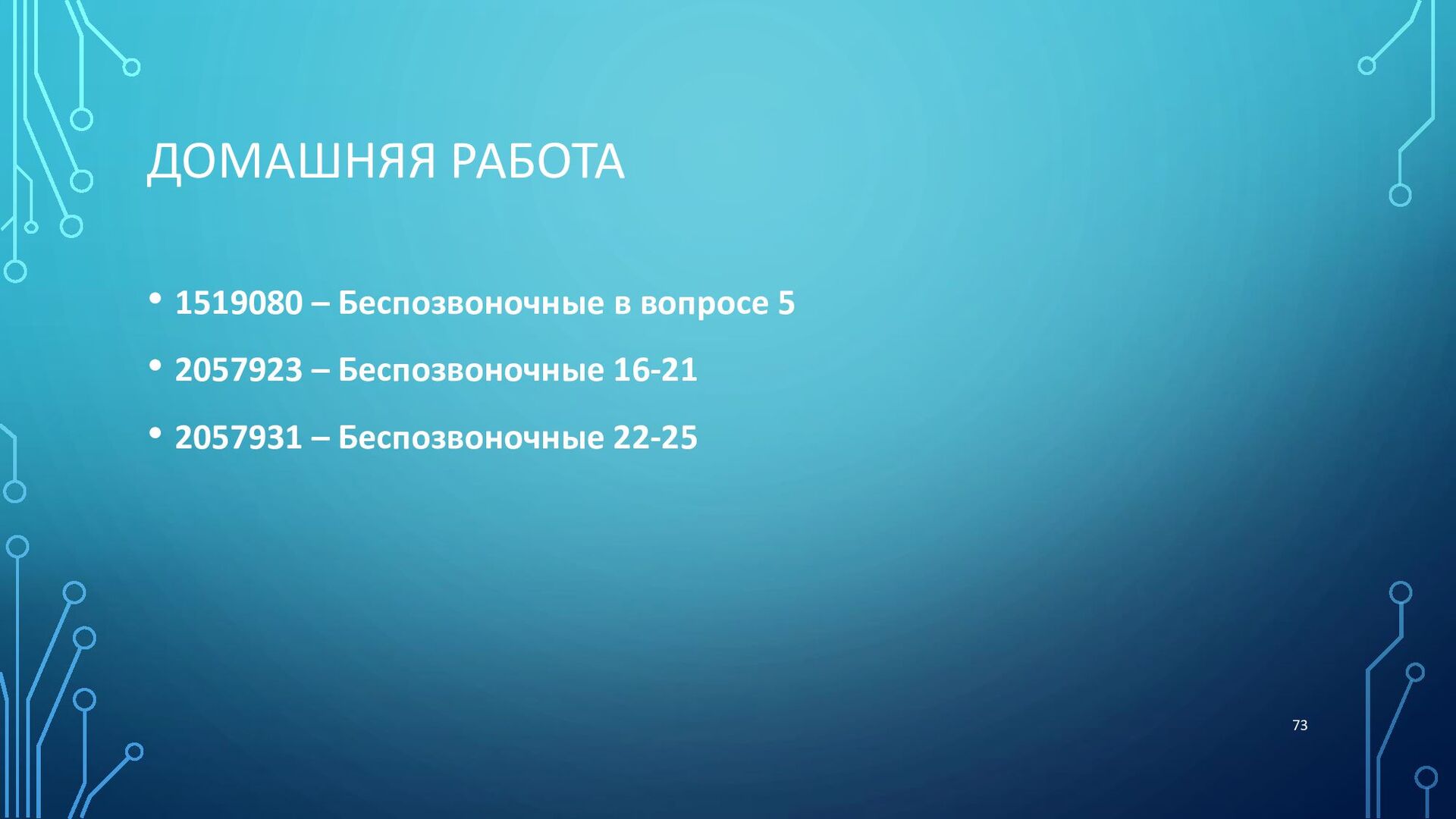 ДОМАШНЯЯ РАБОТА

• 1519080 – Беспозвоночные в вопросе 5
• 2057923 – Беспозвоночные 16-21
• 2057931 – Беспозвоночные 22-25

73